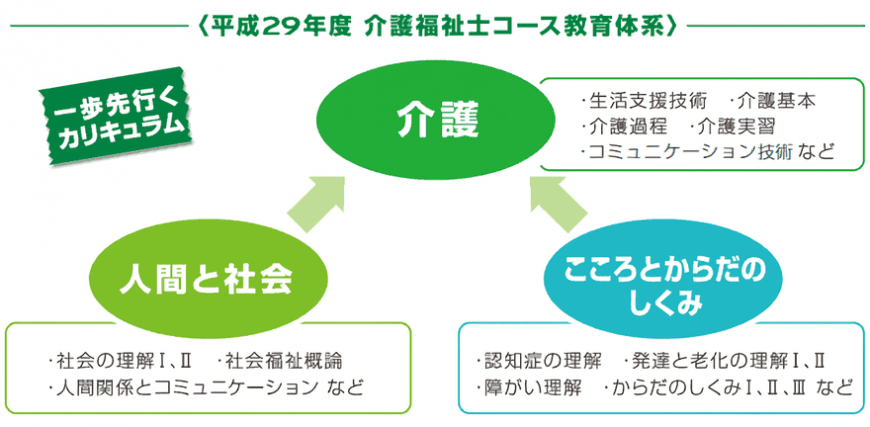 〈平成29年度 介護福祉士コース教育体系〉

一歩先行く
カリキュラム

介護

・生活支援技術　・介護基本
・介護過程　・介護実習
・コミュニケーション技術 など

人間と社会

・社会の理解Ⅰ、Ⅱ　・社会福祉概論
・人間関係とコミュニケーション など

こころとからだの
しくみ

・認知症の理解　・発達と老化の理解Ⅰ、Ⅱ
・障がい理解　・からだのしくみⅠ、Ⅱ、Ⅲ など